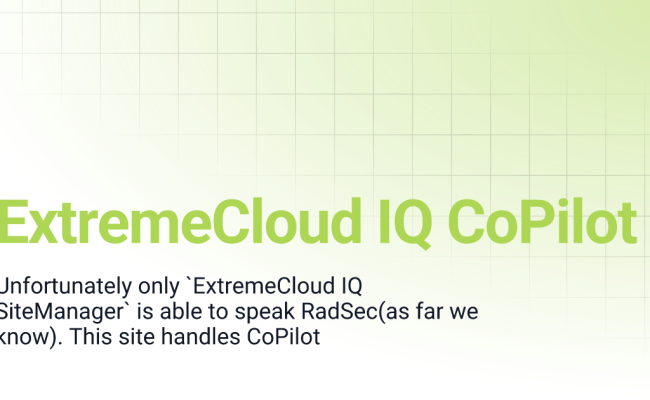 ExtremeCloud IQ CoPilot

Unfortunately only `ExtremeCloud IQ SiteManager` is able to speak RadSec(as far we know). This site handles CoPilot